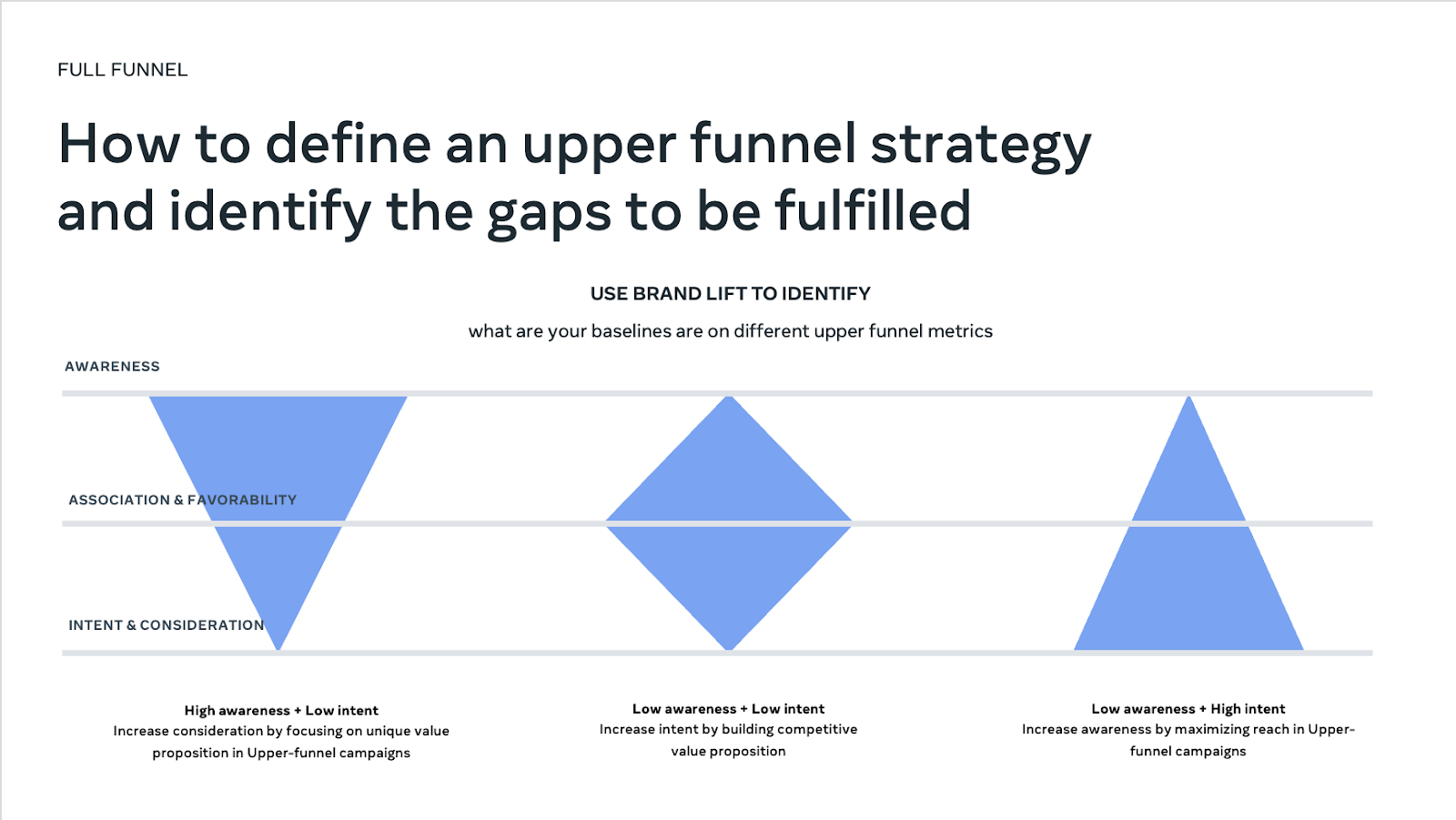 FULL FUNNEL

How to define an upper funnel strategy and identify the gaps to be fulfilled

USE BRAND LIFT TO IDENTIFY

what are your baselines are on different upper funnel metrics

AWARENESS

ASSOCIATION & FAVORABILITY

INTENT & CONSIDERATION

High awareness + Low intent
Increase consideration by focusing on unique value proposition in Upper-funnel campaigns

Low awareness + Low intent
Increase intent by building competitive value proposition

Low awareness + High intent
Increase awareness by maximizing reach in Upper-funnel campaigns